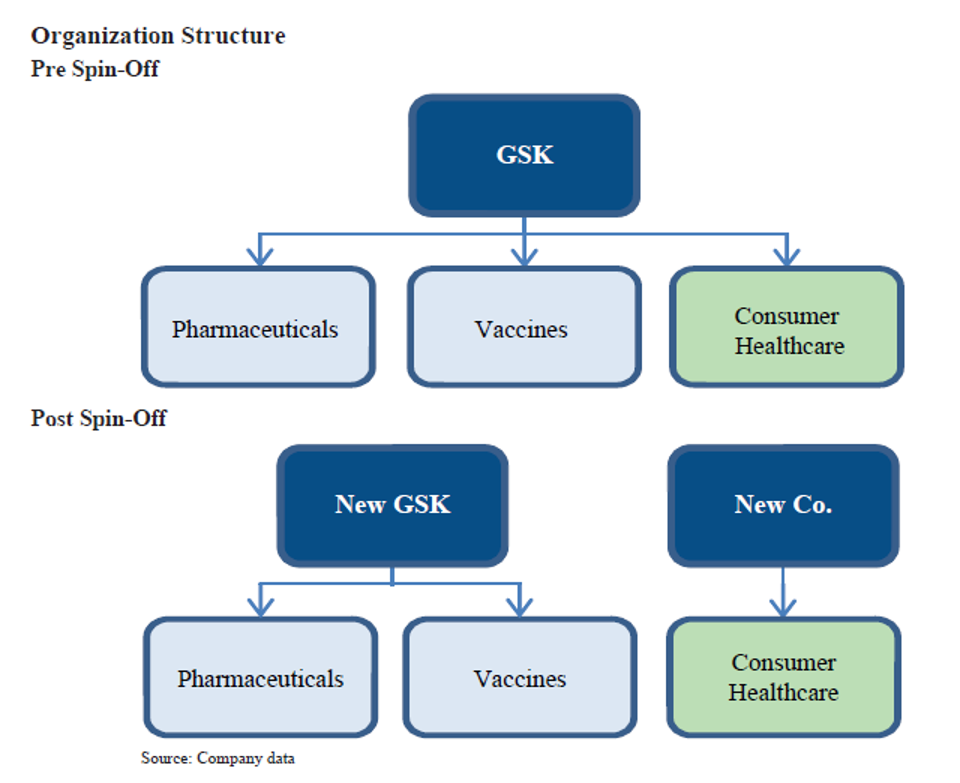 Organization Structure
Pre Spin-Off

GSK

Pharmaceuticals

Vaccines

Consumer Healthcare

Post Spin-Off

New GSK

New Co.

Pharmaceuticals

Vaccines

Consumer Healthcare

Source: Company data